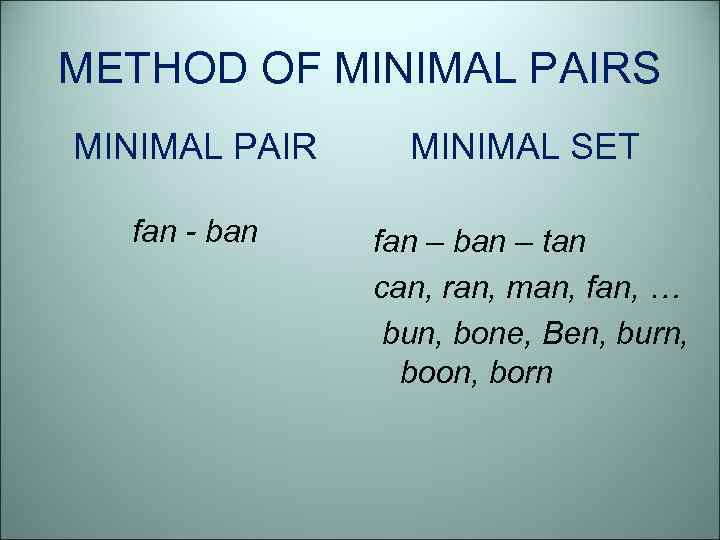 METHOD OF MINIMAL PAIRS

MINIMAL PAIR

fan - ban

MINIMAL SET

fan – ban – tan

can, ran, man, fan, …

bun, bone, Ben, burn, boon, born